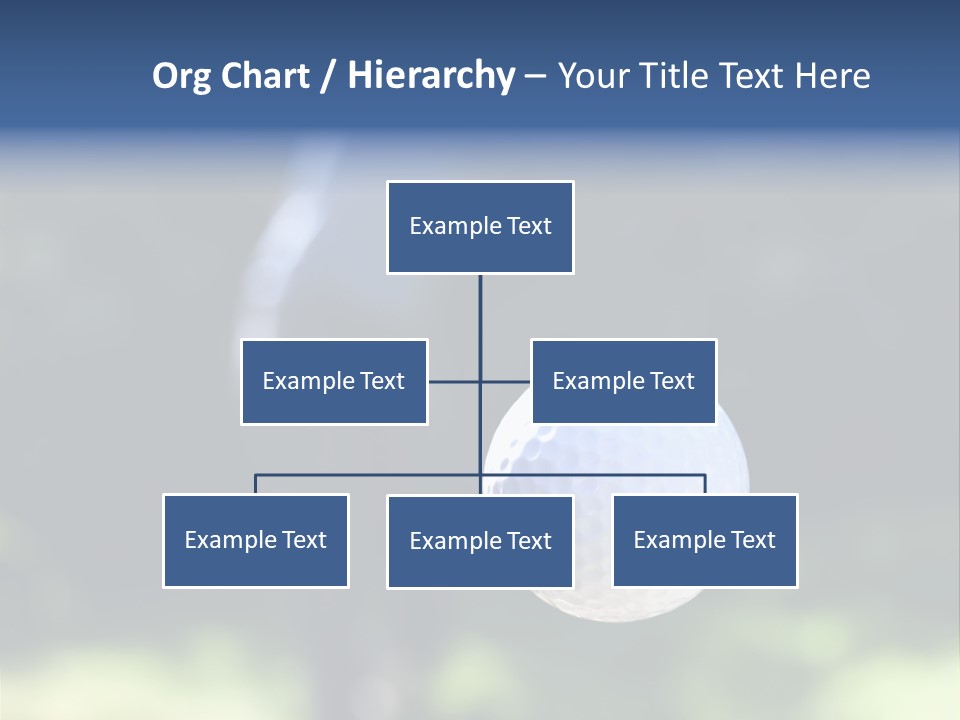 Org Chart / Hierarchy – Your Title Text Here

Example Text

Example Text

Example Text

Example Text

Example Text

Example Text